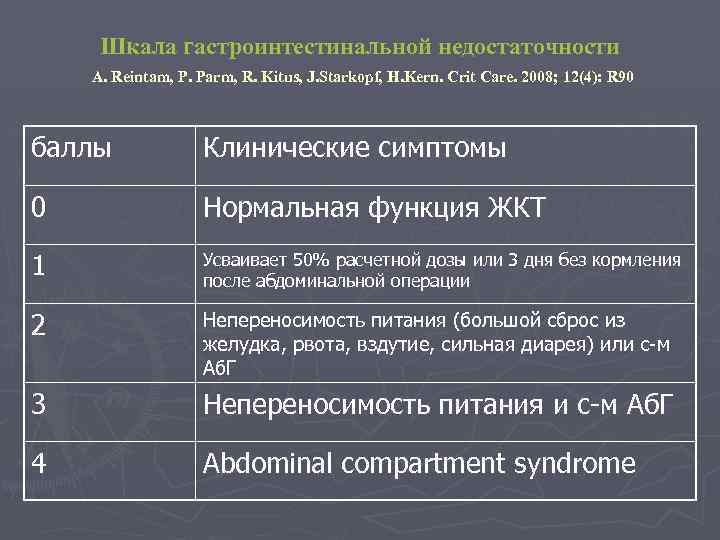 Шкала гастроинтестинальной недостаточности

A. Reintam, P. Parm, R. Kitus, J.Starkopf, H.Kern. Crit Care. 2008; 12(4): R90

| баллы | Клинические симптомы |
|---|---|
| 0 | Нормальная функция ЖКТ |
| 1 | Усваивает 50% расчетной дозы или 3 дня без кормления после абдоминальной операции |
| 2 | Непереносимость питания (большой сброс из желудка, рвота, вздутие, сильная диарея) или с-м АбГ |
| 3 | Непереносимость питания и с-м АбГ |
| 4 | Abdominal compartment syndrome |